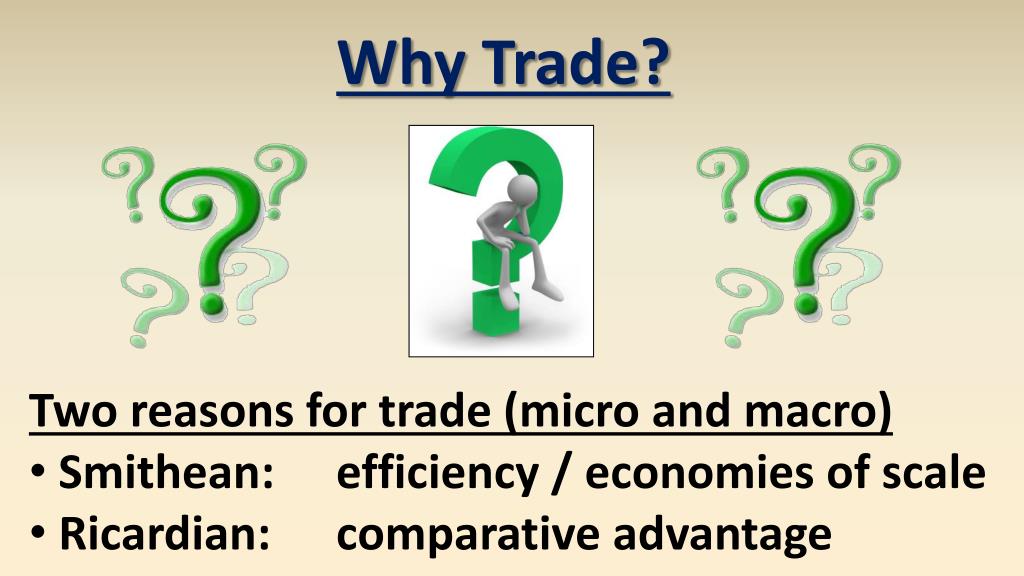 Why Trade?

Two reasons for trade (micro and macro)
• Smithean: efficiency / economies of scale
• Ricardian: comparative advantage